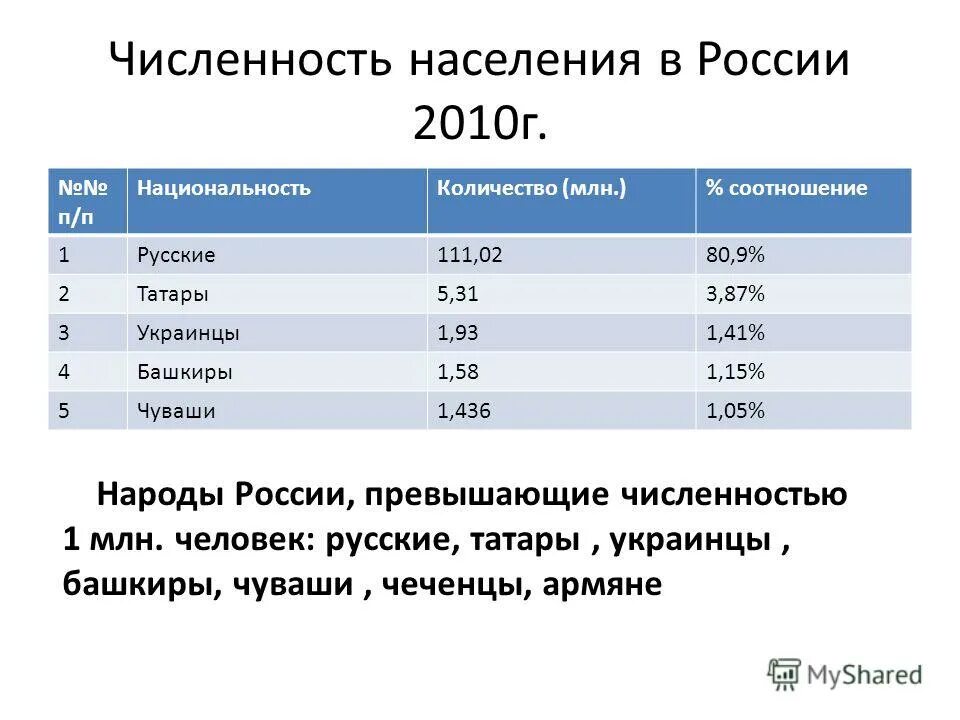 Численность населения в России 2010г.

| №№ п/п | Национальность | Количество (млн.) | % соотношение |
|---|---|---|---|
| 1 | Русские | 111,02 | 80,9% |
| 2 | Татары | 5,31 | 3,87% |
| 3 | Украинцы | 1,93 | 1,41% |
| 4 | Башкиры | 1,58 | 1,15% |
| 5 | Чуваши | 1,436 | 1,05% |

Народы России, превышающие численностью 1 млн. человек: русские, татары , украинцы , башкиры, чуваши , чеченцы, армяне

MyShared